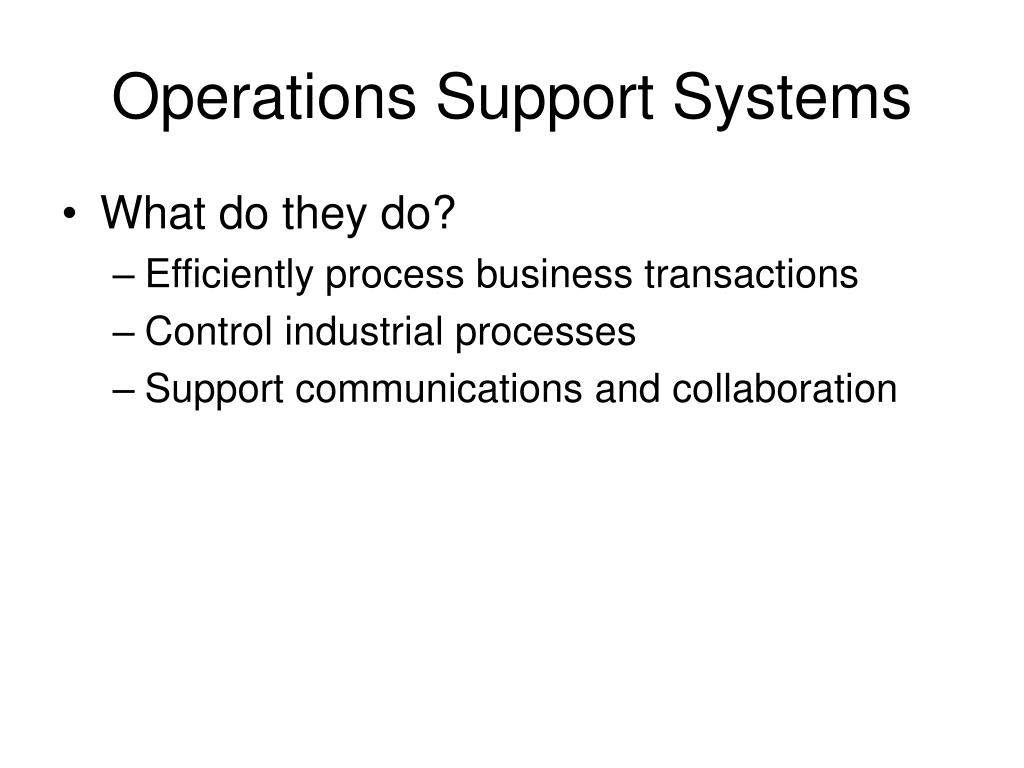 Operations Support Systems

• What do they do?
– Efficiently process business transactions
– Control industrial processes
– Support communications and collaboration